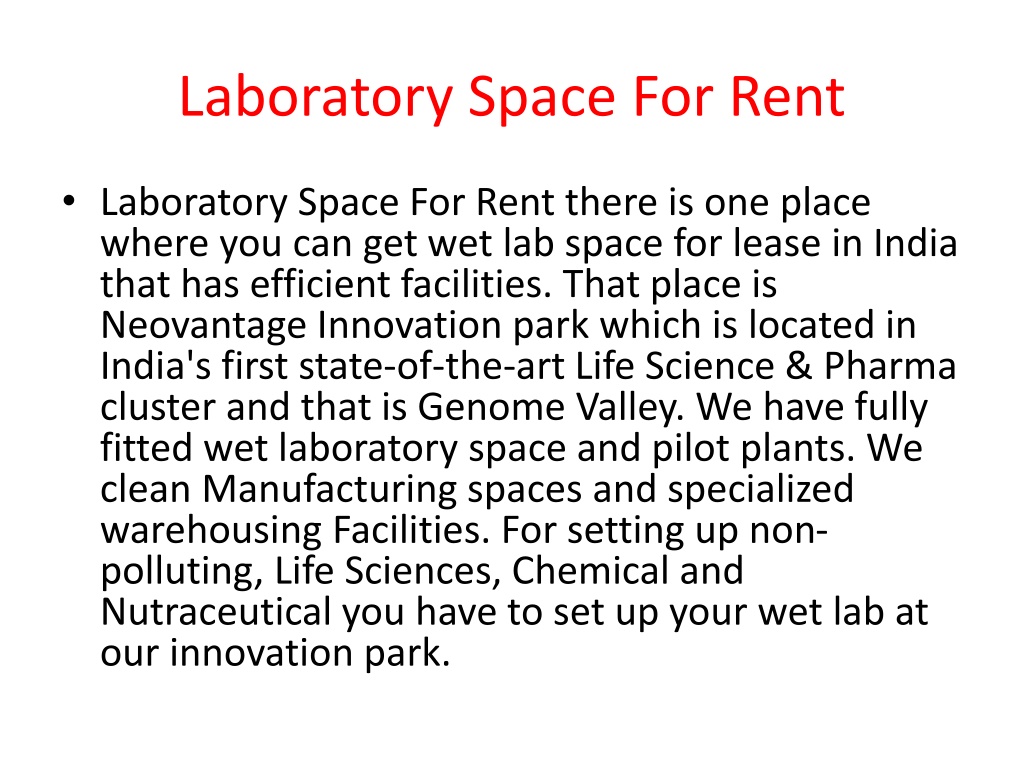 Laboratory Space For Rent

• Laboratory Space For Rent there is one place where you can get wet lab space for lease in India that has efficient facilities. That place is Neovantage Innovation park which is located in India's first state-of-the-art Life Science & Pharma cluster and that is Genome Valley. We have fully fitted wet laboratory space and pilot plants. We clean Manufacturing spaces and specialized warehousing Facilities. For setting up non-polluting, Life Sciences, Chemical and Nutraceutical you have to set up your wet lab at our innovation park.